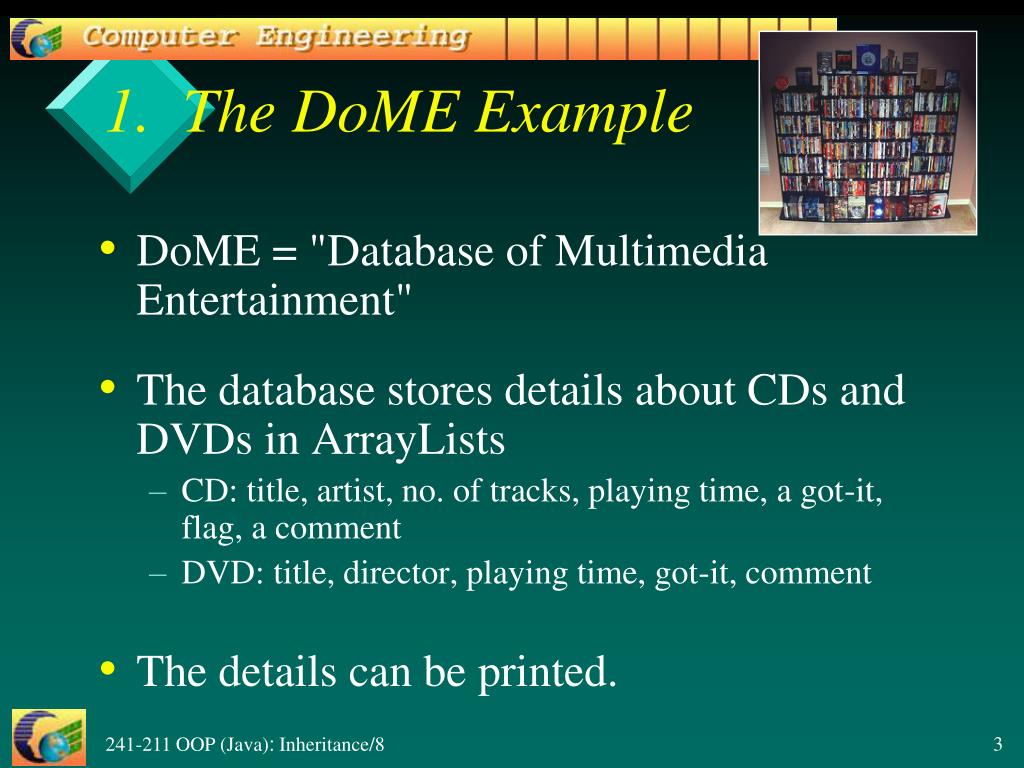 Computer Engineering

1. The DoME Example

• DoME = "Database of Multimedia Entertainment"

• The database stores details about CDs and DVDs in ArrayLists
– CD: title, artist, no. of tracks, playing time, a got-it, flag, a comment
– DVD: title, director, playing time, got-it, comment

• The details can be printed.

241-211 OOP (Java): Inheritance/8

3